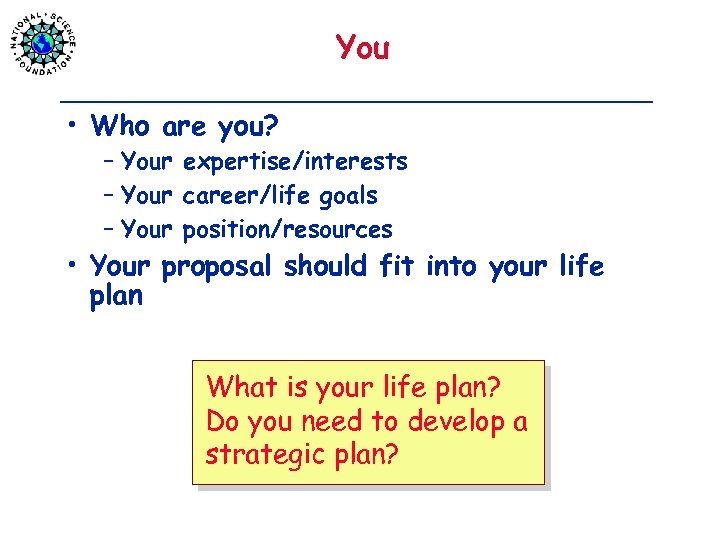 NATIONAL SCIENCE FOUNDATION

You

• Who are you?
– Your expertise/interests
– Your career/life goals
– Your position/resources
• Your proposal should fit into your life plan

What is your life plan? Do you need to develop a strategic plan?